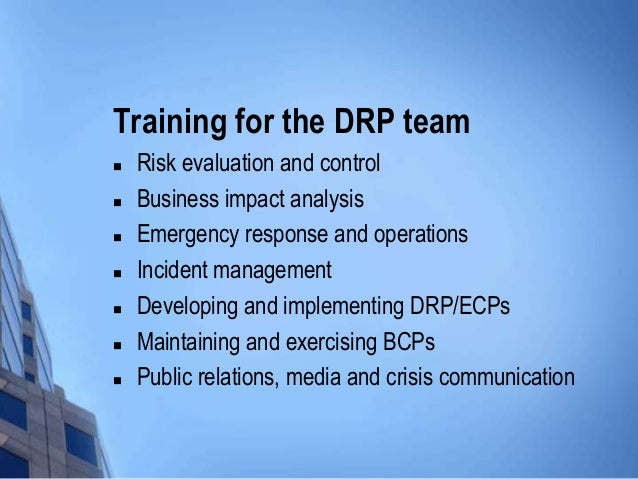 Training for the DRP team

- Risk evaluation and control
- Business impact analysis
- Emergency response and operations
- Incident management
- Developing and implementing DRP/ECPs
- Maintaining and exercising BCPs
- Public relations, media and crisis communication